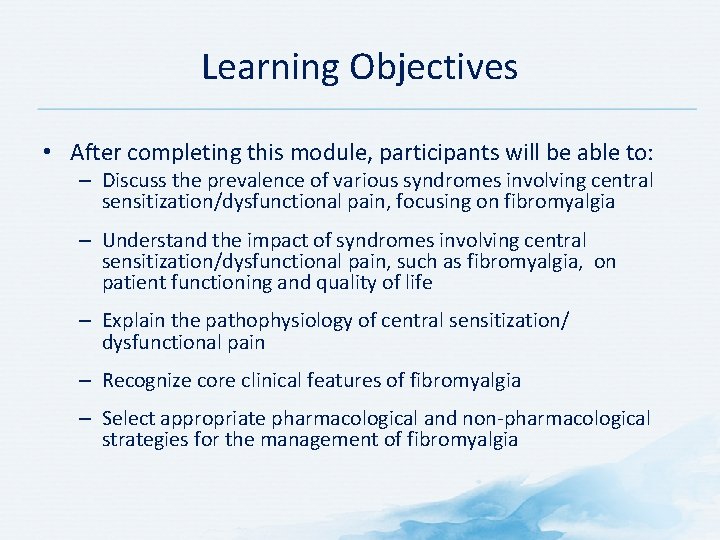 Learning Objectives

• After completing this module, participants will be able to:
– Discuss the prevalence of various syndromes involving central sensitization/dysfunctional pain, focusing on fibromyalgia
– Understand the impact of syndromes involving central sensitization/dysfunctional pain, such as fibromyalgia, on patient functioning and quality of life
– Explain the pathophysiology of central sensitization/ dysfunctional pain
– Recognize core clinical features of fibromyalgia
– Select appropriate pharmacological and non-pharmacological strategies for the management of fibromyalgia